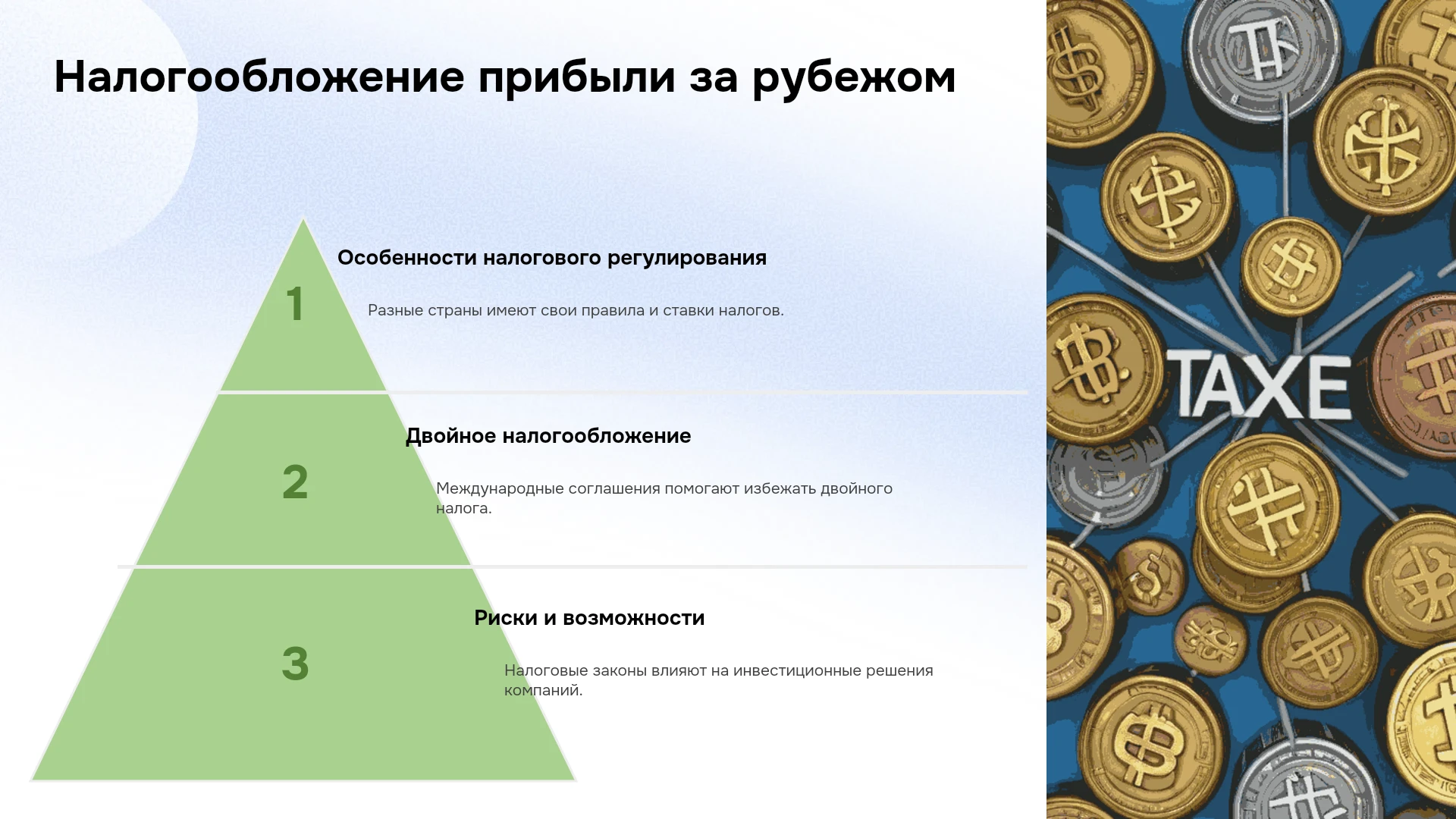 Налогообложение прибыли за рубежом

1

Особенности налогового регулирования

Разные страны имеют свои правила и ставки налогов.

2

Двойное налогообложение

Международные соглашения помогают избежать двойного налога.

3

Риски и возможности

Налоговые законы влияют на инвестиционные решения компаний.

TAXE